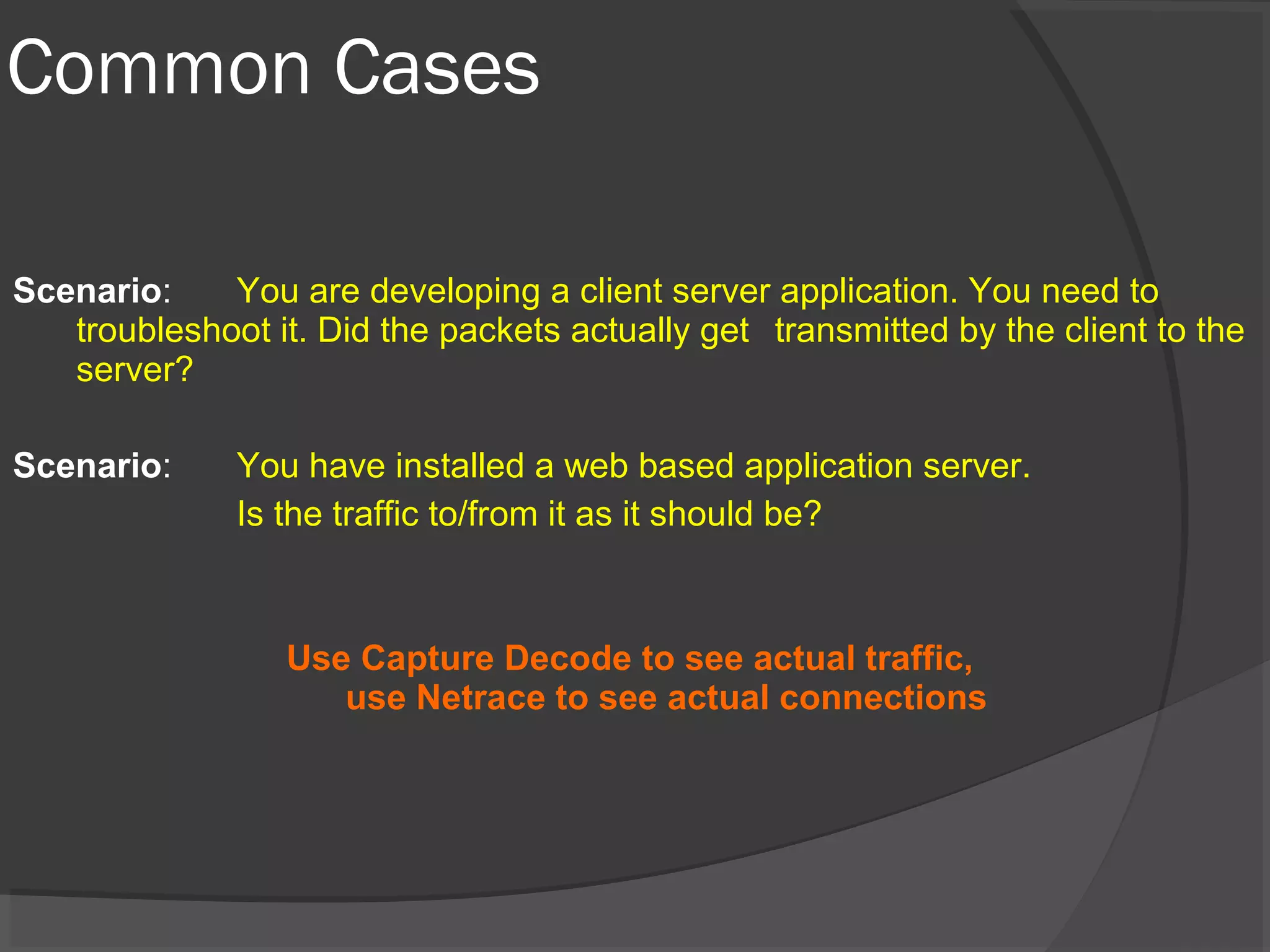 Common Cases

Scenario: You are developing a client server application. You need to troubleshoot it. Did the packets actually get transmitted by the client to the server?

Scenario: You have installed a web based application server.
Is the traffic to/from it as it should be?

Use Capture Decode to see actual traffic, use Netrace to see actual connections